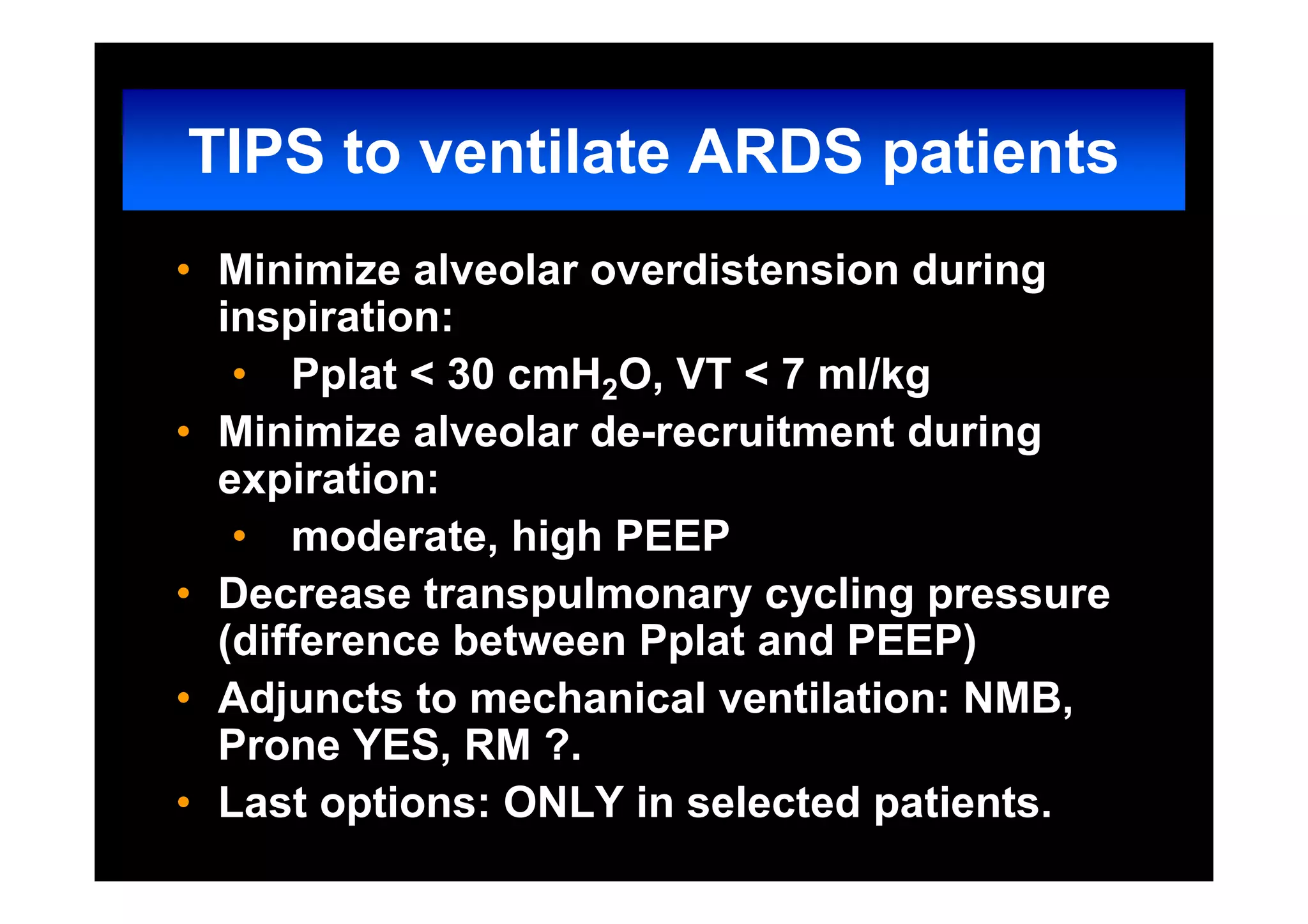 TIPS to ventilate ARDS patients

• Minimize alveolar overdistension during inspiration:
  • Pplat < 30 cm$H_2O$, VT < 7 ml/kg
• Minimize alveolar de-recruitment during expiration:
  • moderate, high PEEP
• Decrease transpulmonary cycling pressure (difference between Pplat and PEEP)
• Adjuncts to mechanical ventilation: NMB, Prone YES, RM ?.
• Last options: ONLY in selected patients.